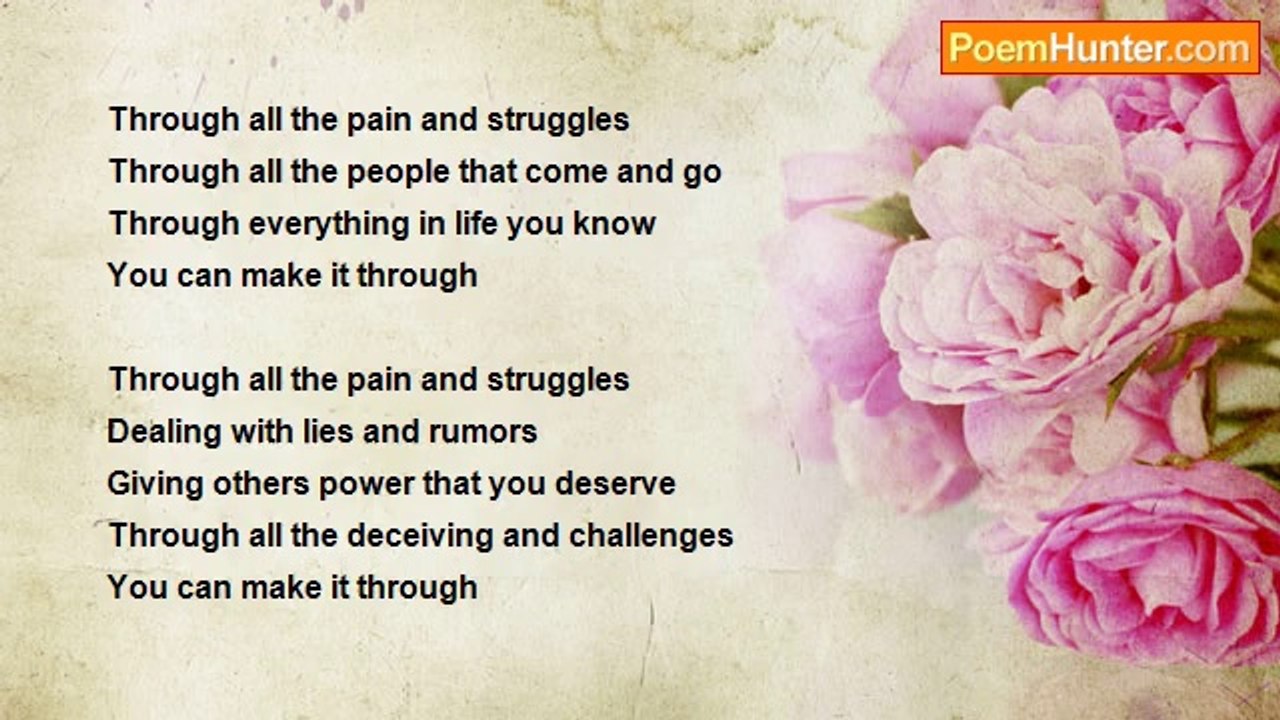 PoemHunter.com

Through all the pain and struggles
Through all the people that come and go
Through everything in life you know
You can make it through

Through all the pain and struggles
Dealing with lies and rumors
Giving others power that you deserve
Through all the deceiving and challenges
You can make it through